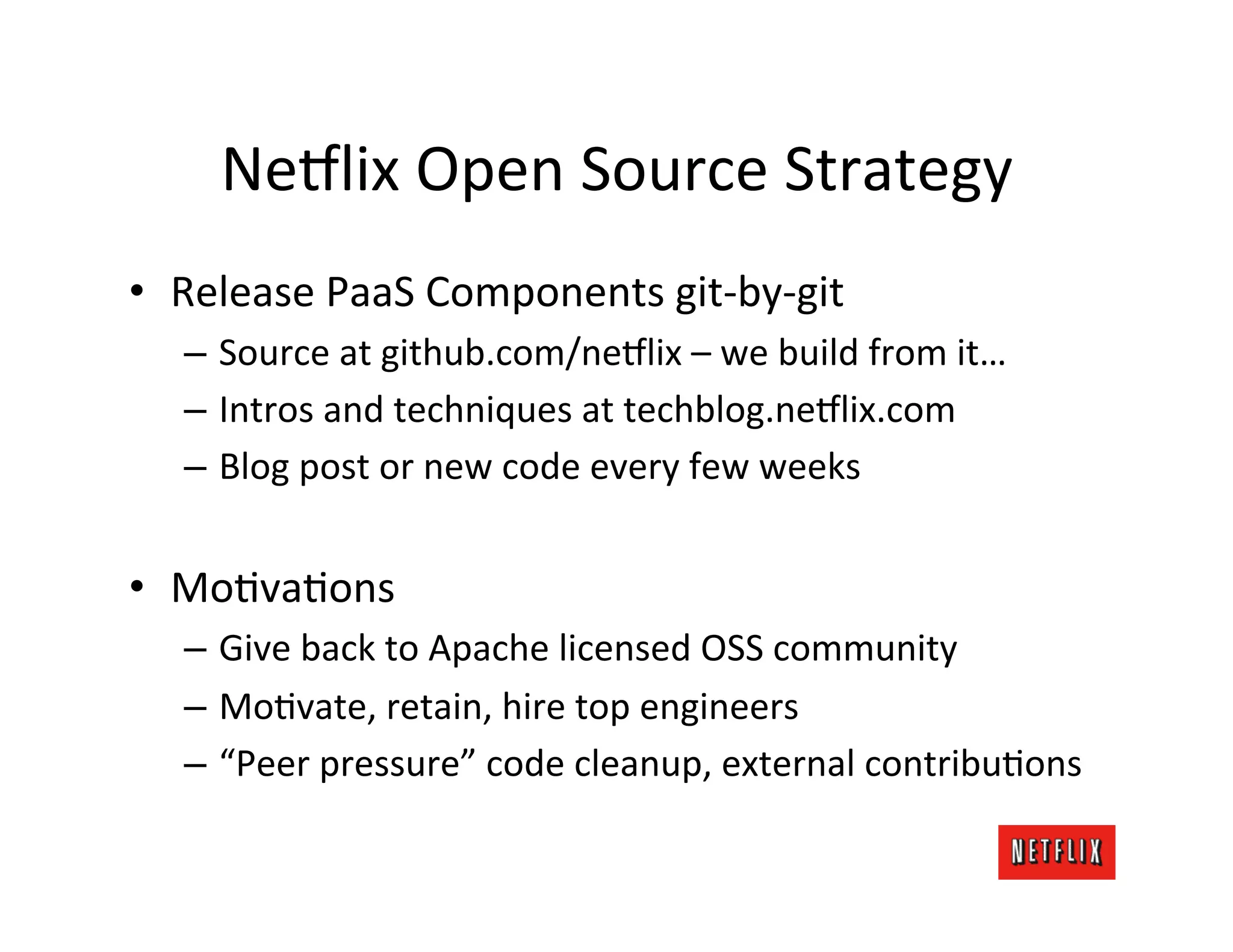 Netflix Open Source Strategy

• Release PaaS Components git-by-git
– Source at github.com/netflix – we build from it…
– Intros and techniques at techblog.netflix.com
– Blog post or new code every few weeks

• Motivations
– Give back to Apache licensed OSS community
– Motivate, retain, hire top engineers
– "Peer pressure" code cleanup, external contributions

NETFLIX